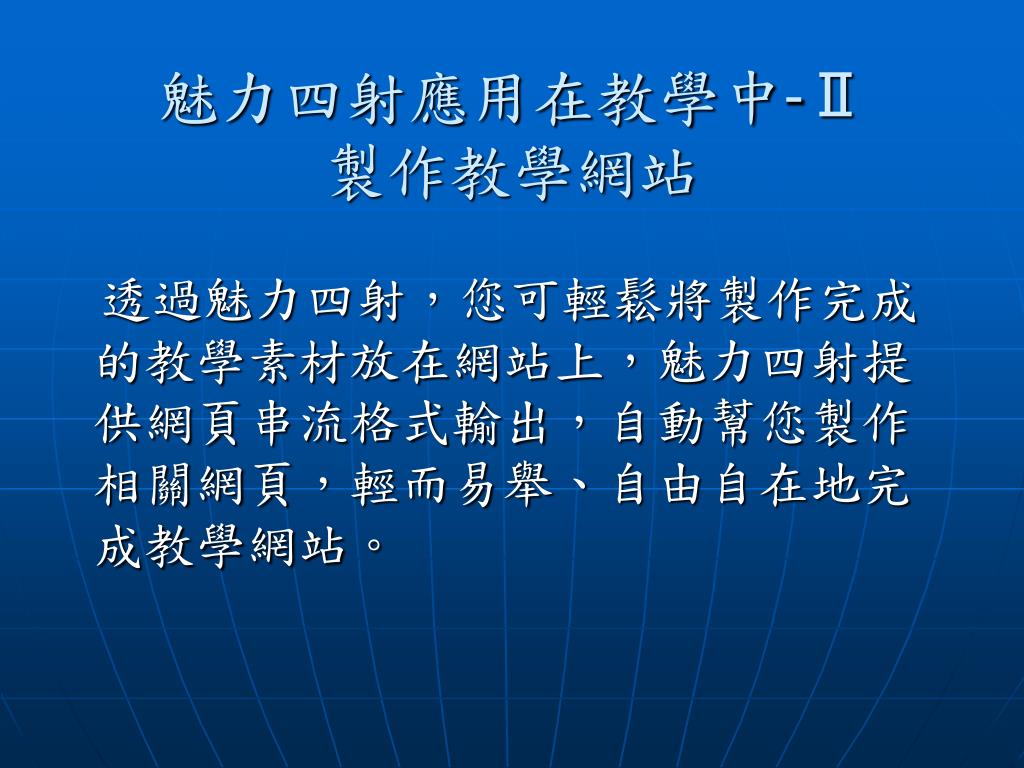 魅力四射應用在教學中-Ⅱ
製作教學網站

透過魅力四射，您可輕鬆將製作完成的教學素材放在網站上，魅力四射提供網頁串流格式輸出，自動幫您製作相關網頁，輕而易舉、自由自在地完成教學網站。